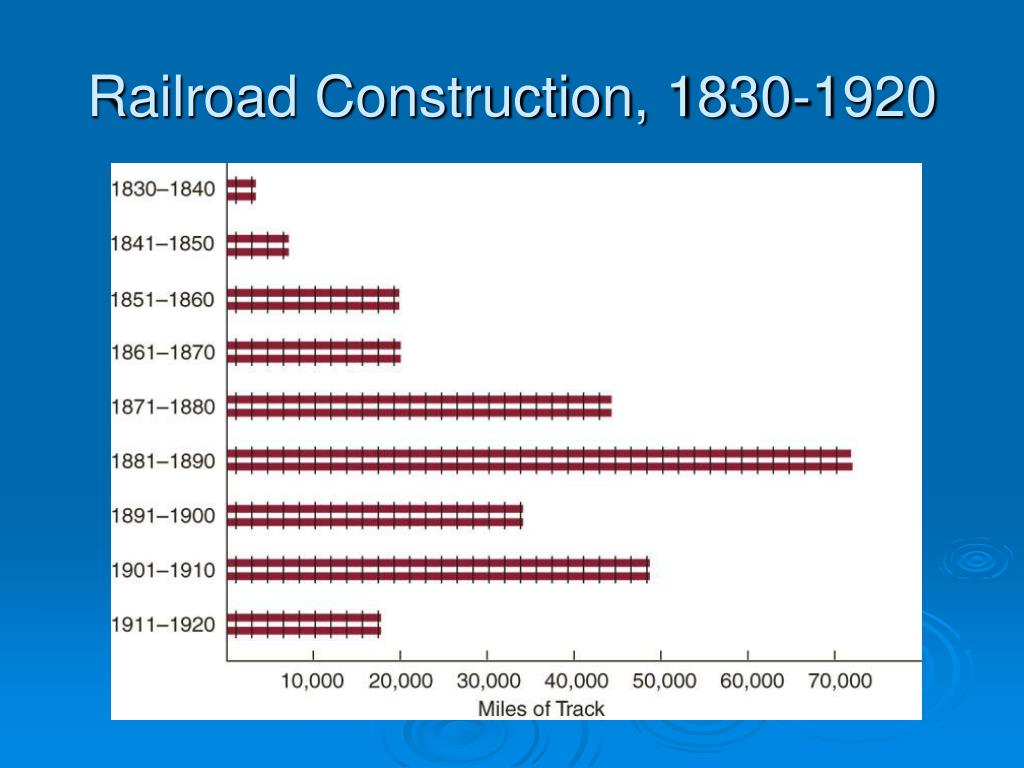 Railroad Construction, 1830-1920

1830–1840
1841–1850
1851–1860
1861–1870
1871–1880
1881–1890
1891–1900
1901–1910
1911–1920

10,000 20,000 30,000 40,000 50,000 60,000 70,000
Miles of Track